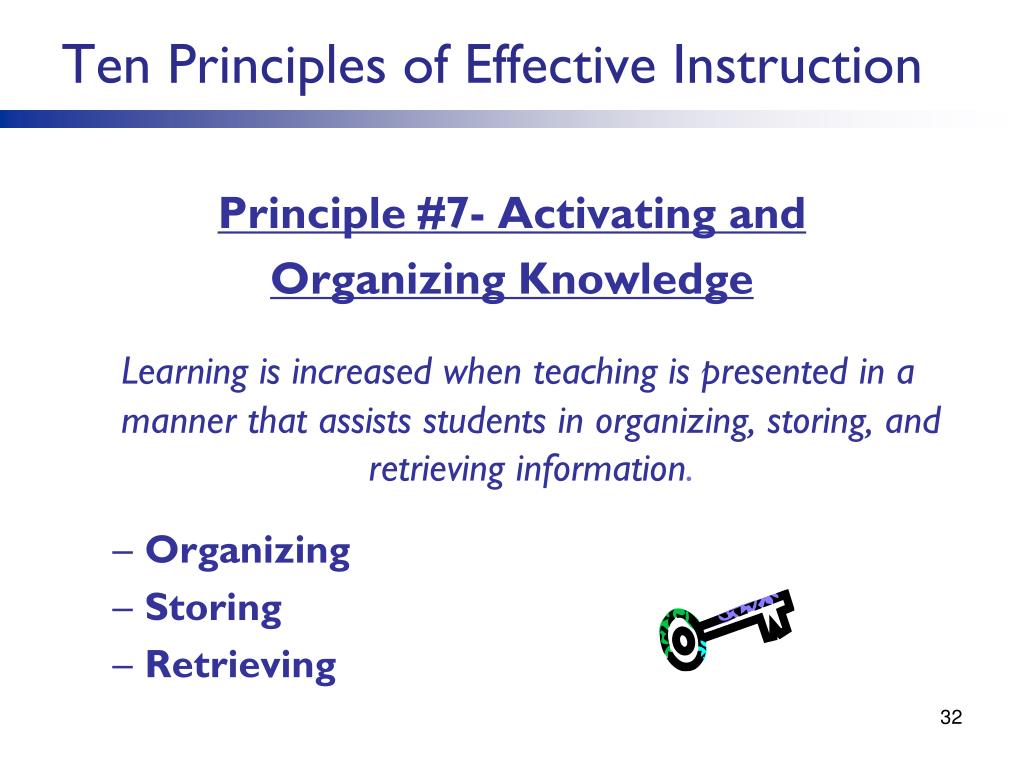 Ten Principles of Effective Instruction

Principle #7- Activating and Organizing Knowledge

Learning is increased when teaching is presented in a manner that assists students in organizing, storing, and retrieving information.

– Organizing
– Storing
– Retrieving

32